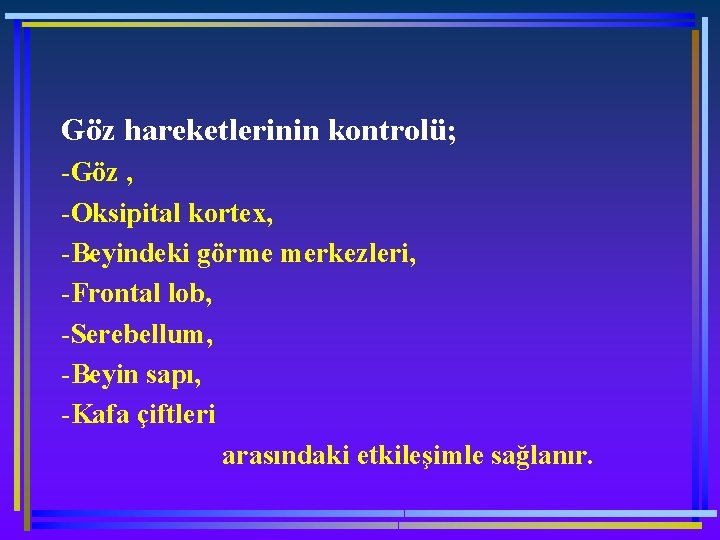 Göz hareketlerinin kontrolü;

-Göz ,

-Oksipital kortex,

-Beyindeki görme merkezleri,

-Frontal lob,

-Serebellum,

-Beyin sapı,

-Kafa çiftleri

arasındaki etkileşimle sağlanır.